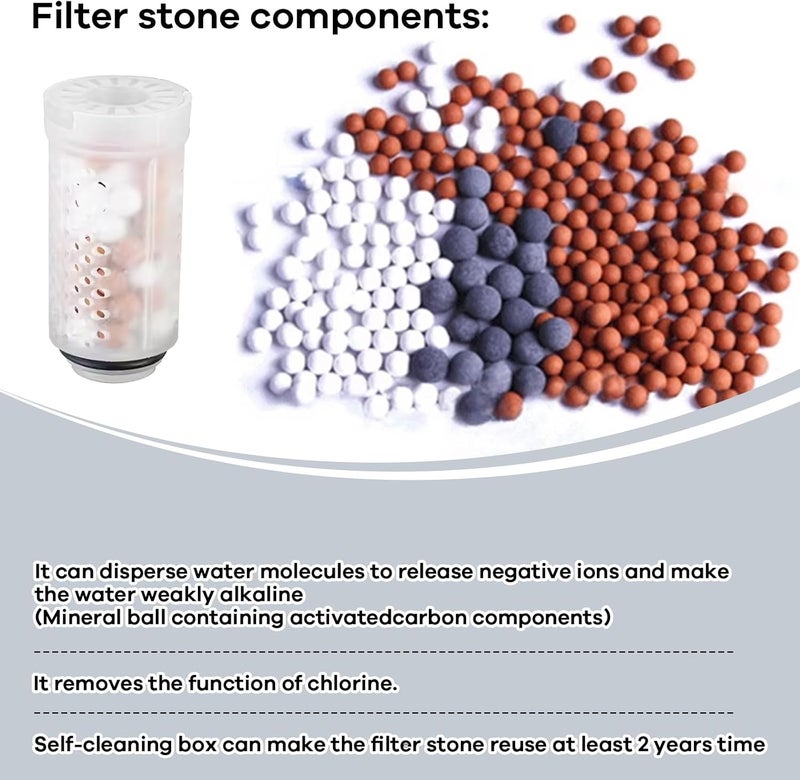 Filter stone components:

It can disperse water molecules to release negative ions and make the water weakly alkaline
(Mineral ball containing activatedcarbon components)

It removes the function of chlorine.

Self-cleaning box can make the filter stone reuse at least 2 years time